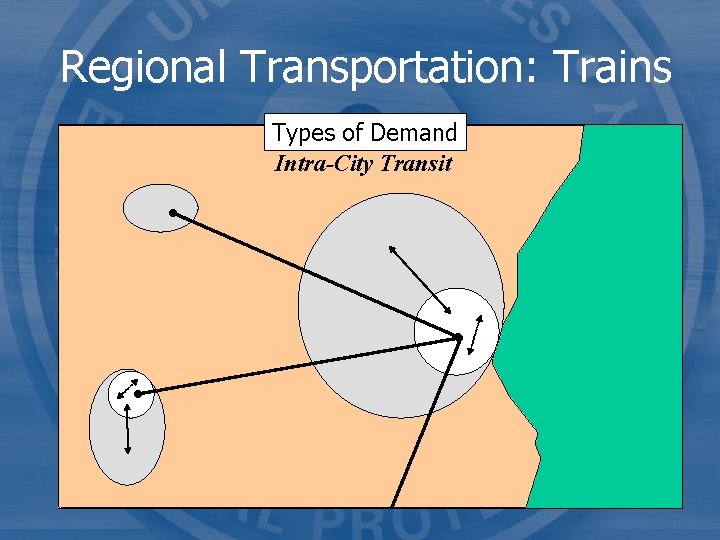 Regional Transportation: Trains

Types of Demand

Intra-City Transit